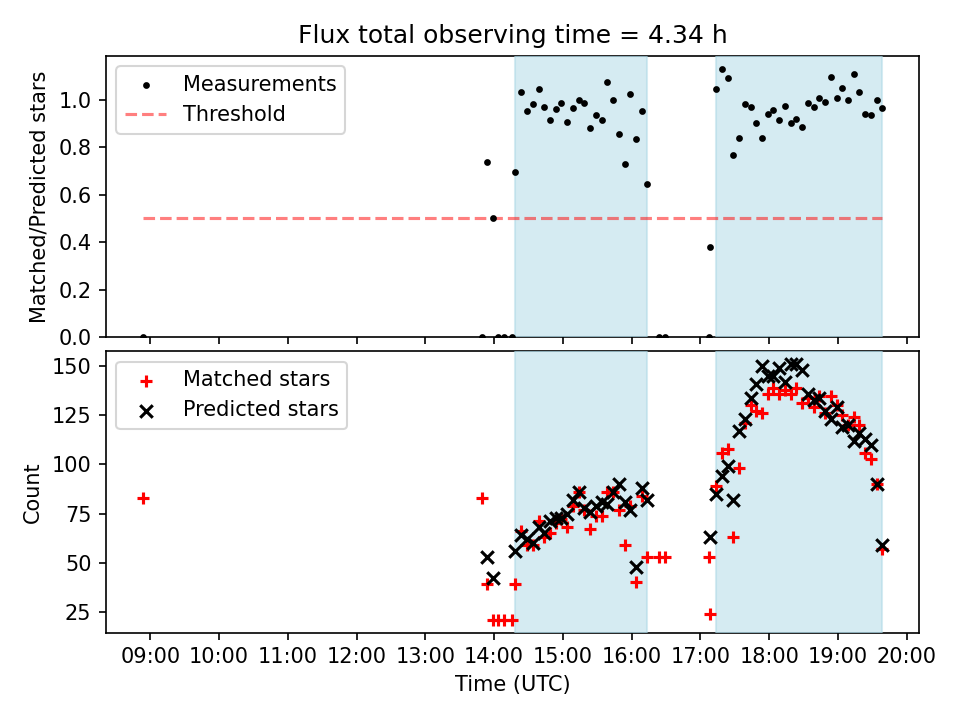 Flux total observing time = 4.34 h

Measurements
Threshold

Matched/Predicted stars
1.0
0.8
0.6
0.4
0.2
0.0

Matched stars
Predicted stars

Count
150
125
100
75
50
25

09:00 10:00 11:00 12:00 13:00 14:00 15:00 16:00 17:00 18:00 19:00 20:00
Time (UTC)